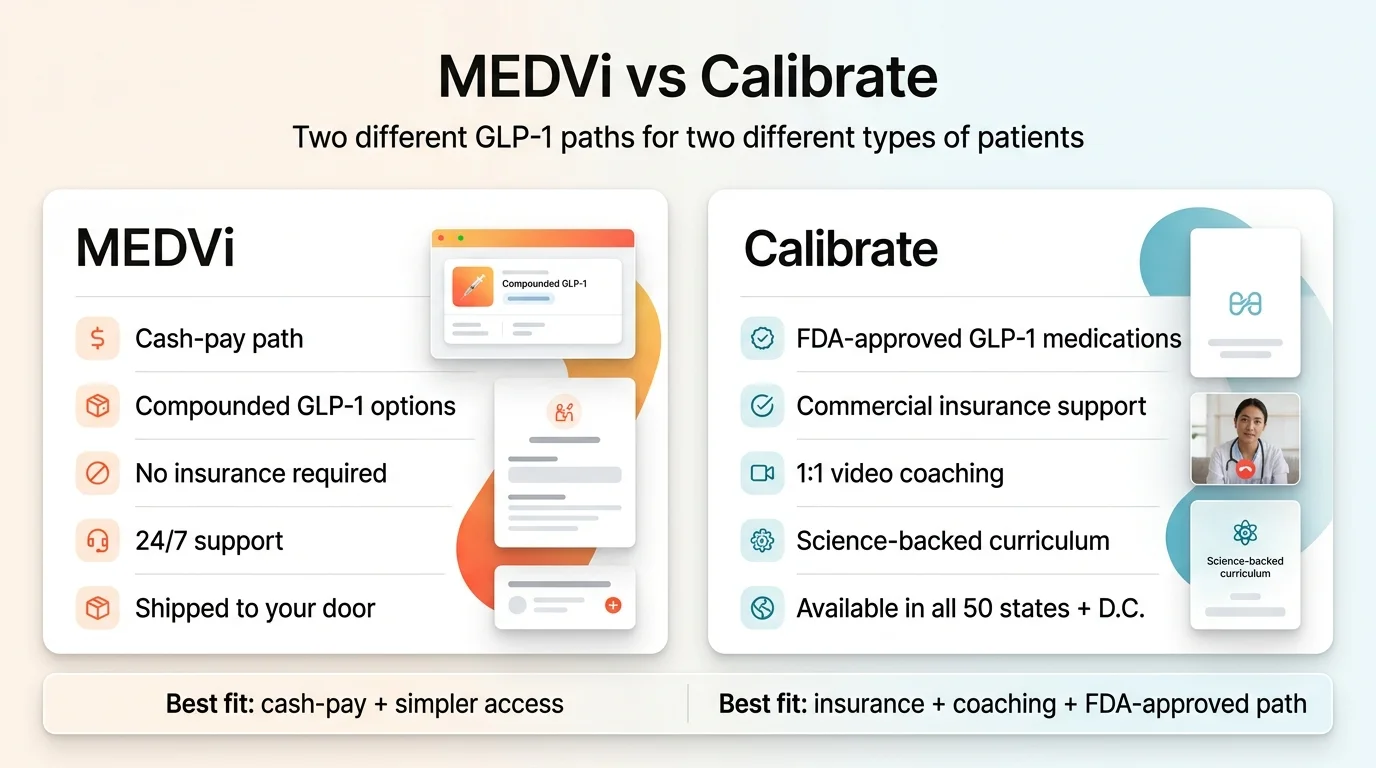 MEDVi vs Calibrate

Two different GLP-1 paths for two different types of patients

MEDVi

Compounded GLP-1

Cash-pay path

Compounded GLP-1 options

No insurance required

24/7 support

Shipped to your door

Calibrate

FDA-approved GLP-1 medications

Commercial insurance support

1:1 video coaching

Science-backed curriculum

Available in all 50 states + D.C.

Science-backed curriculum

Best fit: cash-pay + simpler access

Best fit: insurance + coaching + FDA-approved path